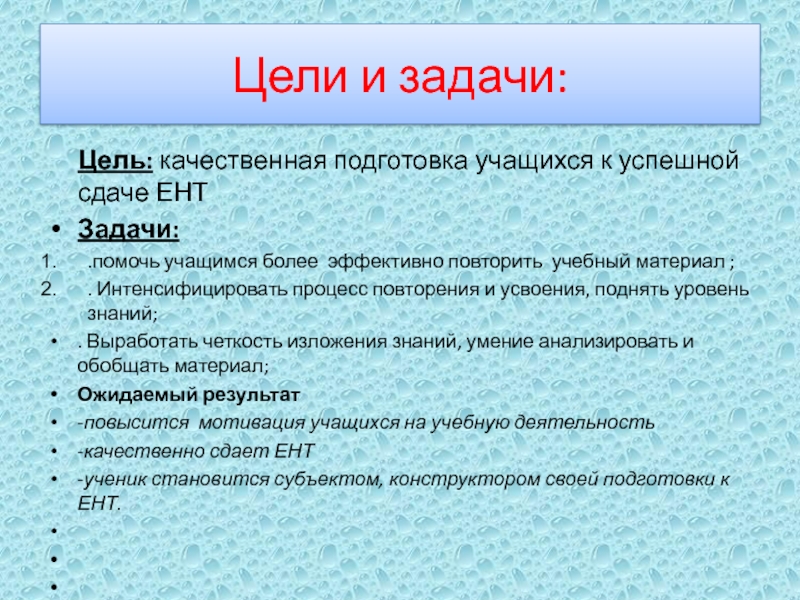 Цели и задачи:

Цель: качественная подготовка учащихся к успешной сдаче ЕНТ

• Задачи:

1. .помочь учащимся более эффективно повторить учебный материал ;
2. . Интенсифицировать процесс повторения и усвоения, поднять уровень знаний;

• . Выработать четкость изложения знаний, умение анализировать и обобщать материал;
• Ожидаемый результат
• -повысится мотивация учащихся на учебную деятельность
• -качественно сдает ЕНТ
• -ученик становится субъектом, конструктором своей подготовки к ЕНТ.
•
•
•